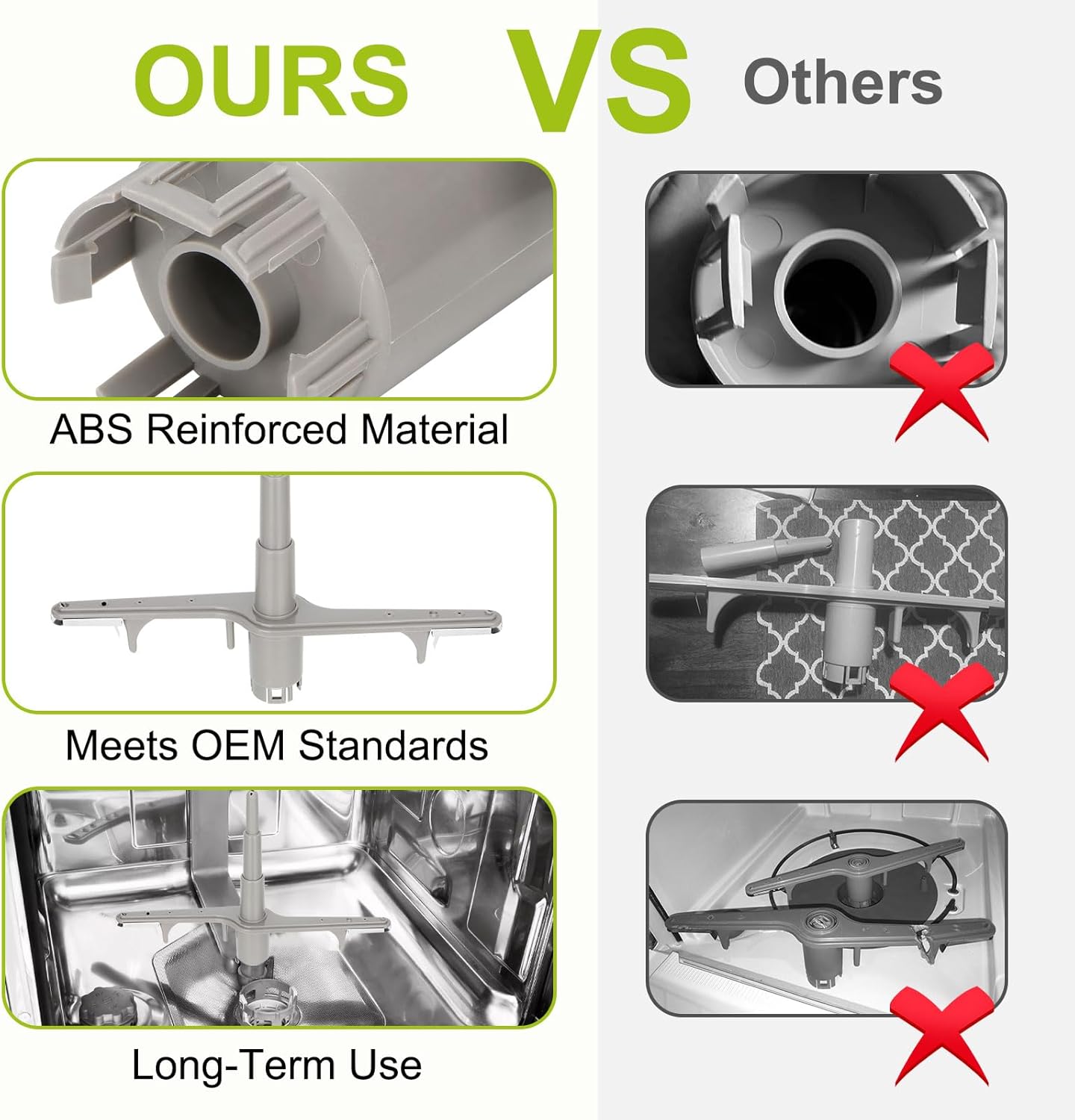 OURS VS Others

ABS Reinforced Material

Meets OEM Standards

Long-Term Use